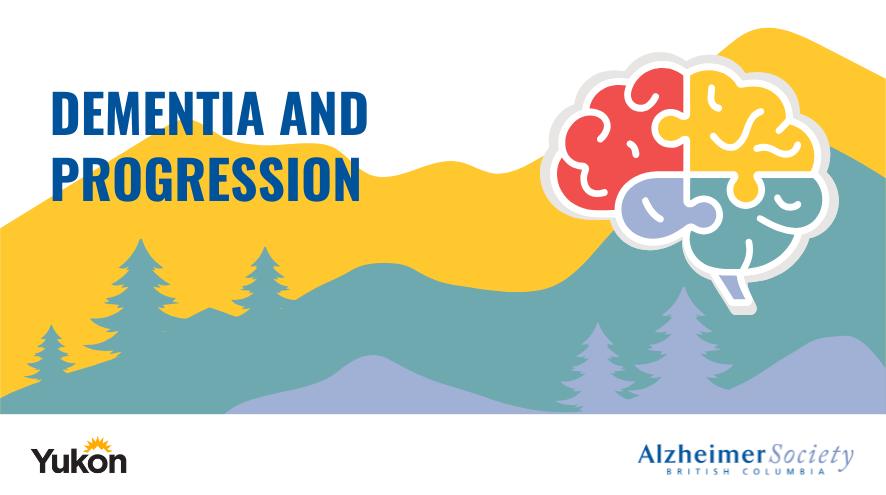 DEMENTIA AND PROGRESSION

Yukon

Alzheimer Society
BRITISH COLUMBIA